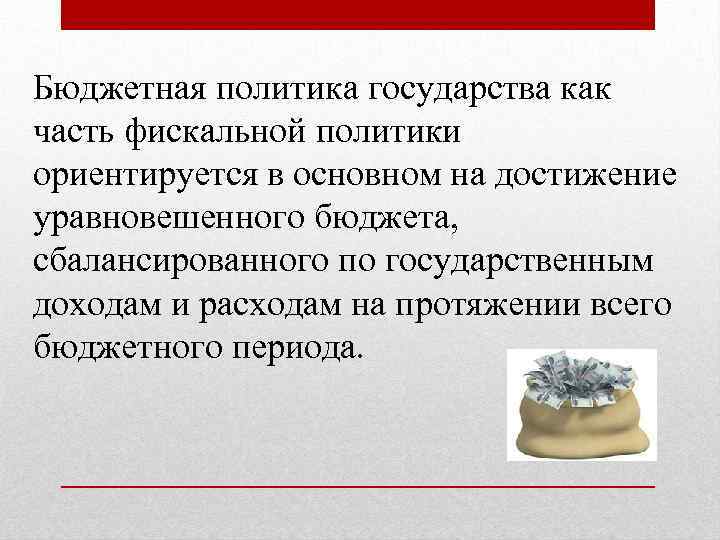 Бюджетная политика государства как часть фискальной политики ориентируется в основном на достижение уравновешенного бюджета, сбалансированного по государственным доходам и расходам на протяжении всего бюджетного периода.